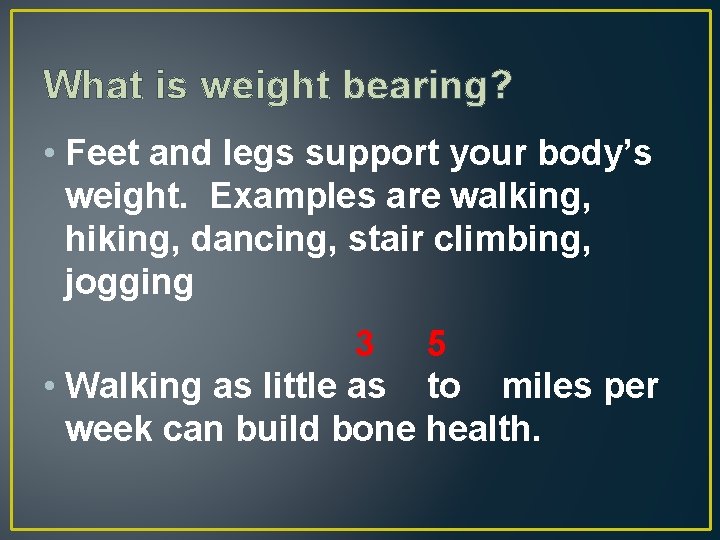 What is weight bearing?

• Feet and legs support your body's weight. Examples are walking, hiking, dancing, stair climbing, jogging

3 5

• Walking as little as to miles per week can build bone health.